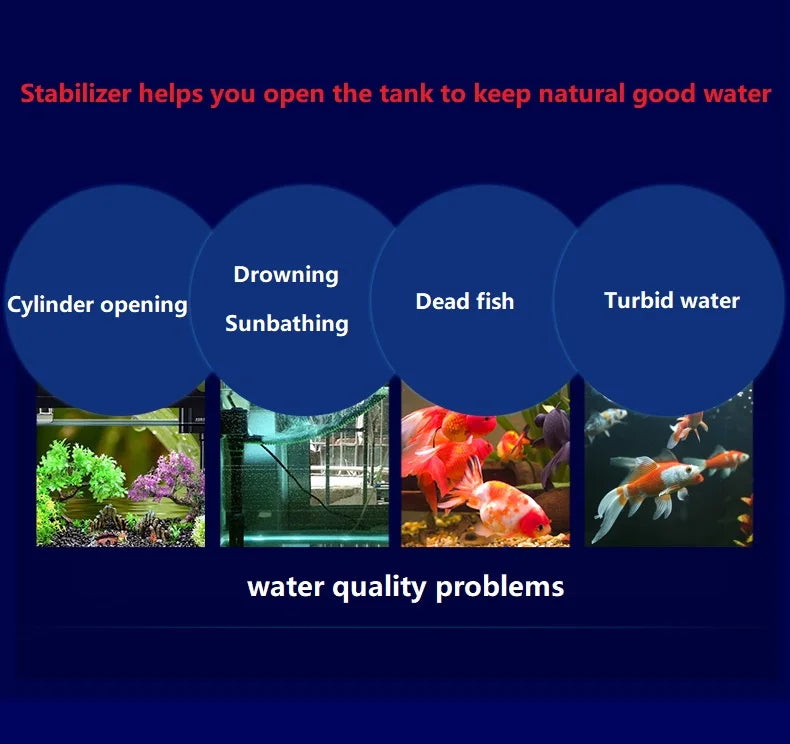 Stabilizer helps you open the tank to keep natural good water

Cylinder opening

Drowning
Sunbathing

Dead fish

Turbid water

water quality problems